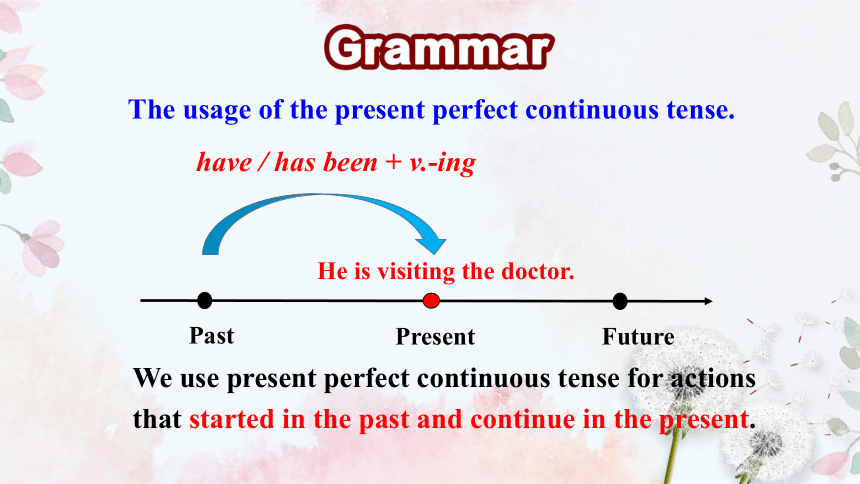 Grammar

The usage of the present perfect continuous tense.

have / has been + v.-ing

He is visiting the doctor.

Past

Present

Future

We use present perfect continuous tense for actions that started in the past and continue in the present.